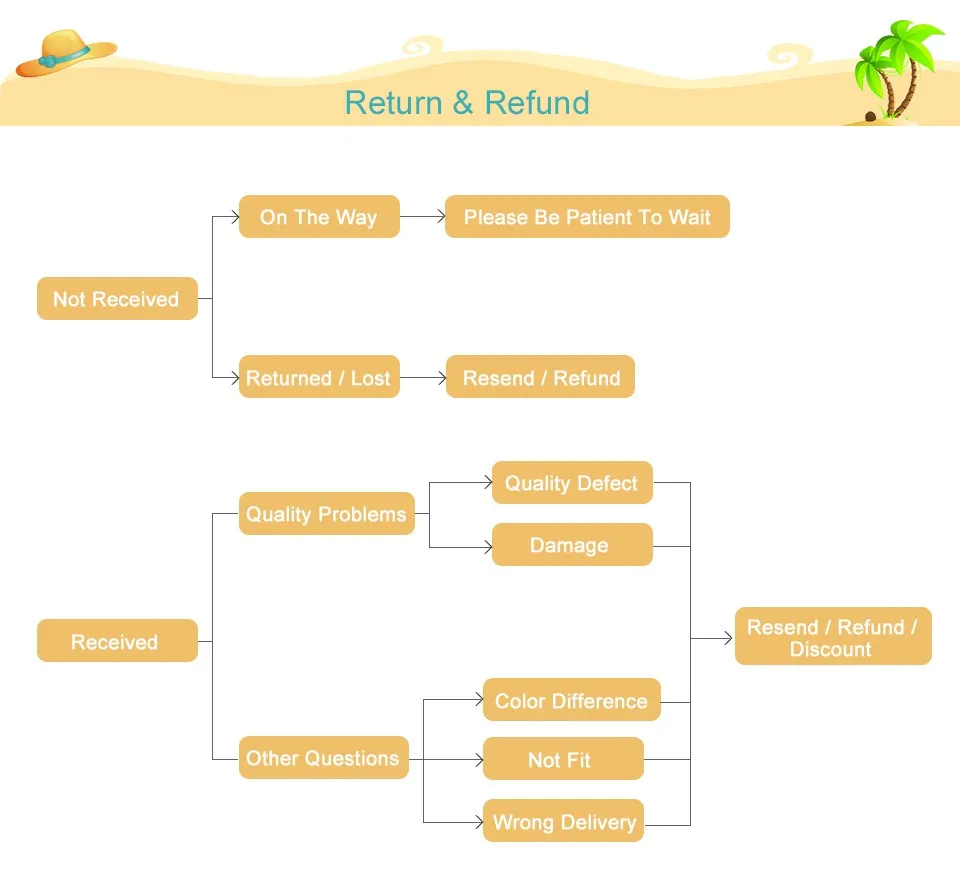 Return & Refund

Not Received

On The Way

Please Be Patient To Wait

Returned / Lost

Resend / Refund

Received

Quality Problems

Quality Defect

Damage

Other Questions

Color Difference

Not Fit

Wrong Delivery

Resend / Refund / Discount